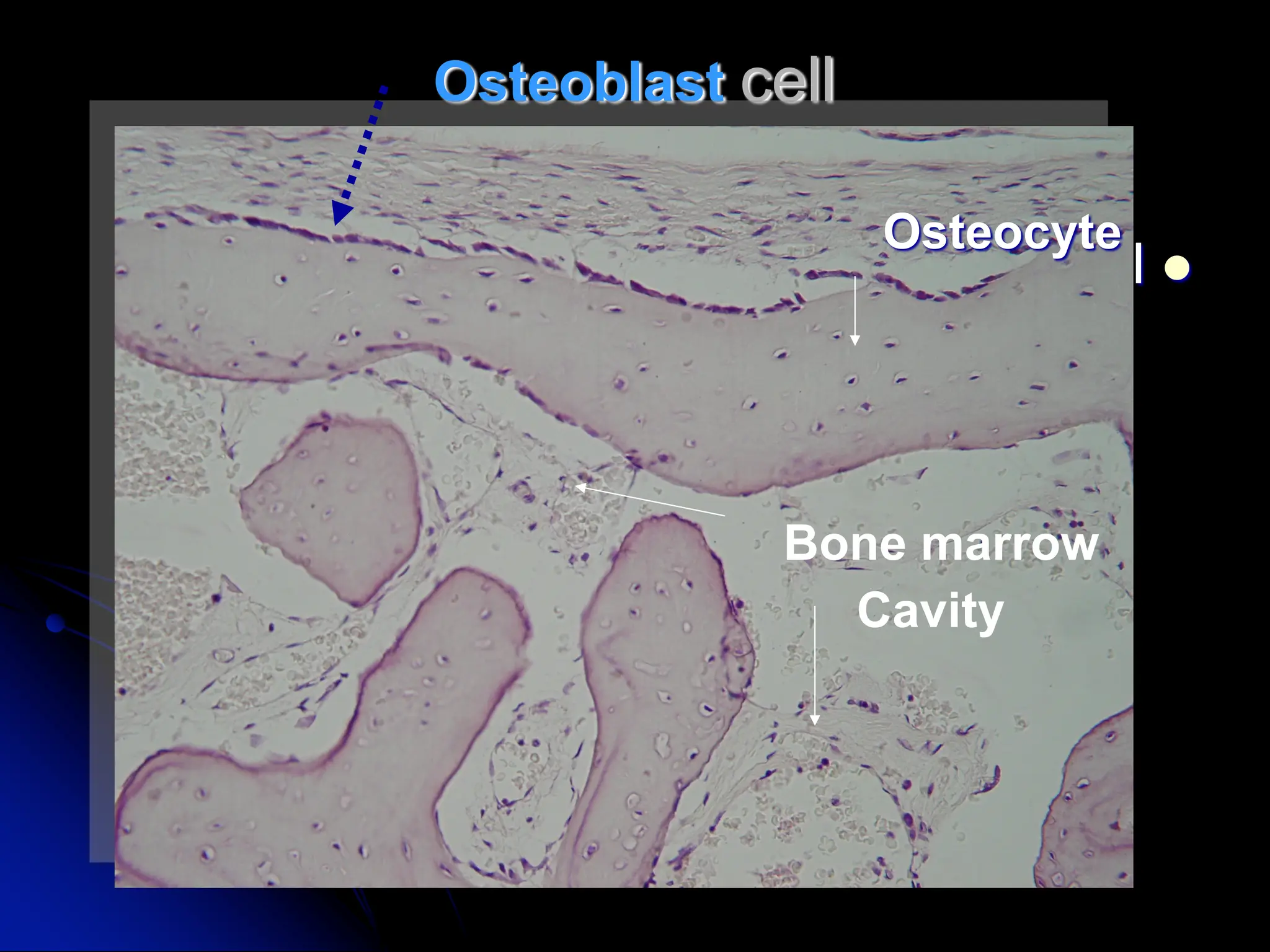 Osteoblast cell

Osteocyte

Bone marrow Cavity